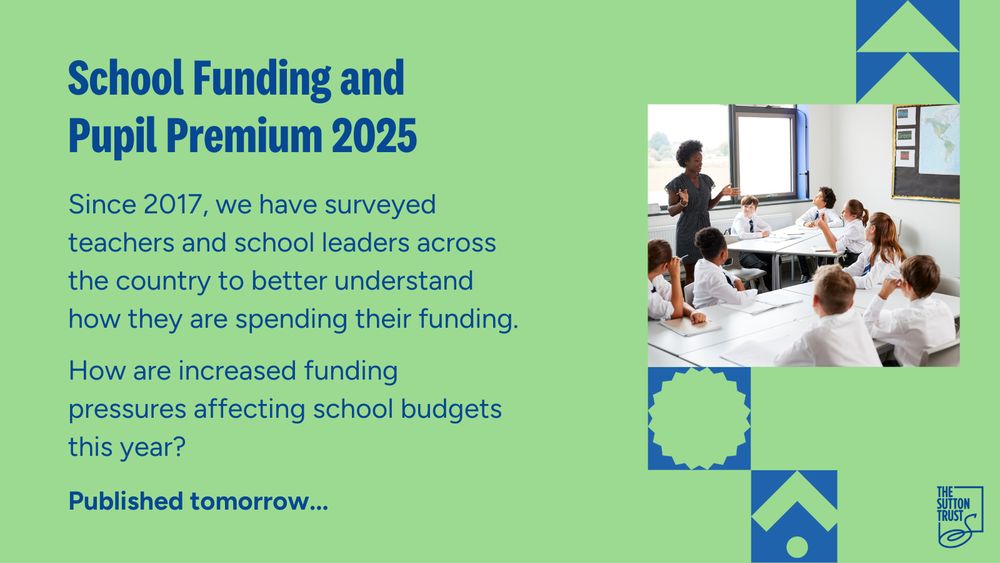 School Funding and Pupil Premium 2025

Since 2017, we have surveyed teachers and school leaders across the country to better understand how they are spending their funding.

How are increased funding pressures affecting school budgets this year?

Published tomorrow...

THE SUTTON TRUST